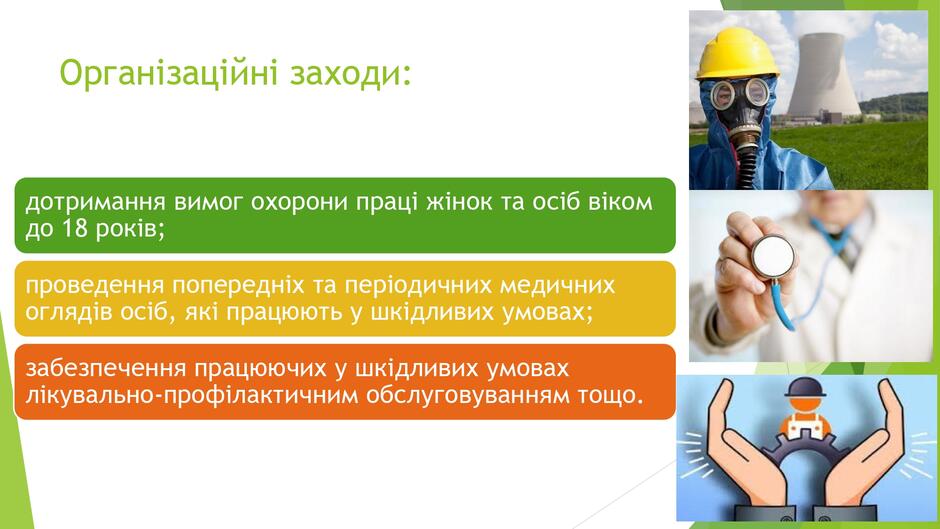 Організаційні заходи:

дотримання вимог охорони праці жінок та осіб віком до 18 років;

проведення попередніх та періодичних медичних оглядів осіб, які працюють у шкідливих умовах;

забезпечення працюючих у шкідливих умовах лікувально-профілактичним обслуговуванням тощо.